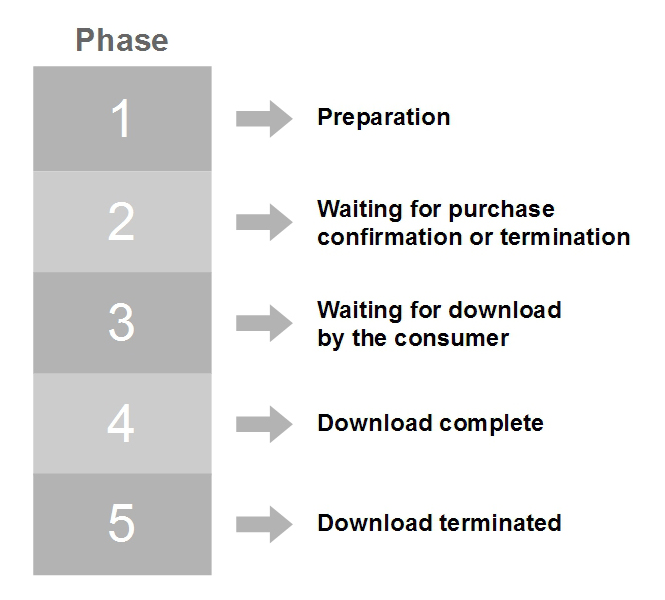 Phase

1 Preparation

2 Waiting for purchase confirmation or termination

3 Waiting for download by the consumer

4 Download complete

5 Download terminated